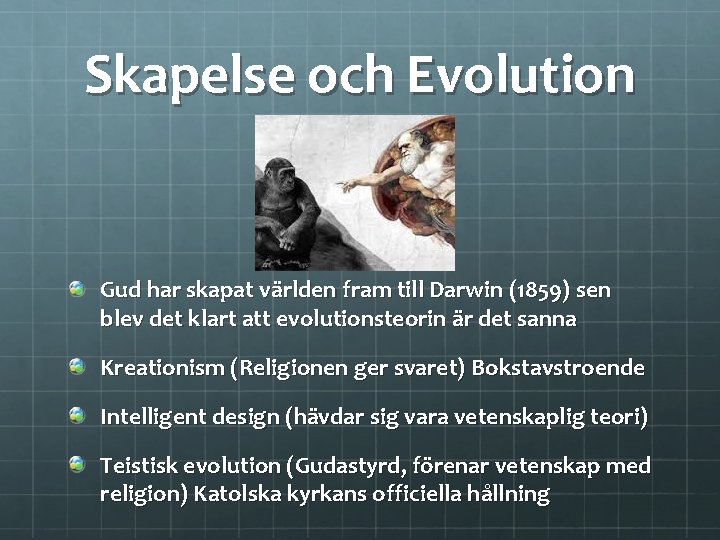 Skapelse och Evolution

Gud har skapat världen fram till Darwin (1859) sen blev det klart att evolutionsteorin är det sanna

Kreationism (Religionen ger svaret) Bokstavstroende

Intelligent design (hävdar sig vara vetenskaplig teori)

Teistisk evolution (Gudastyrd, förenar vetenskap med religion) Katolska kyrkans officiella hållning